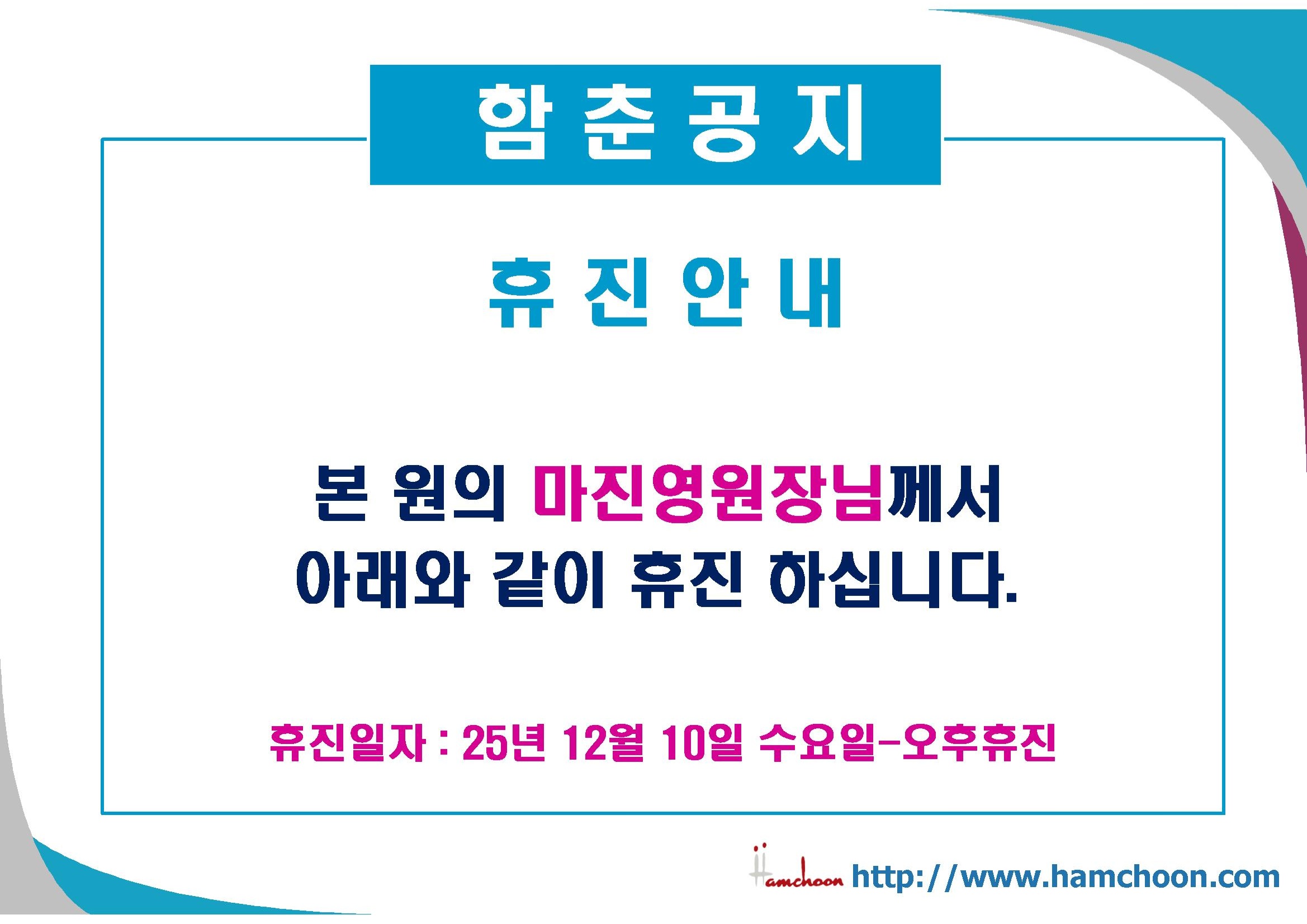 함 춘 공 지

휴 진 안 내

본 원의 마진영원장님께서 아래와 같이 휴진 하십니다.

휴진일자 : 25년 12월 10일 수요일-오후휴진

Hamchoon http://www.hamchoon.com